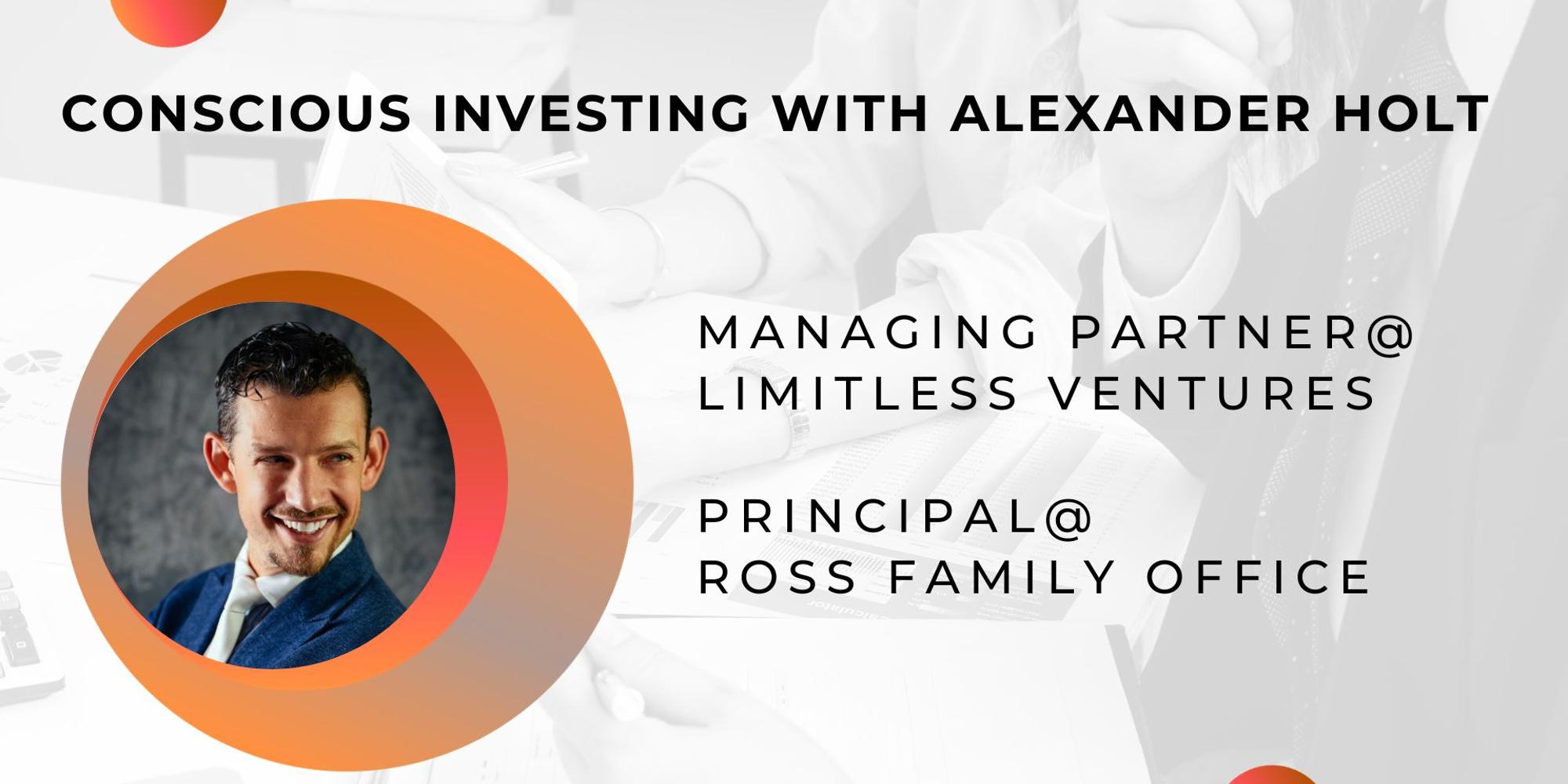 CONSCIOUS INVESTING WITH ALEXANDER HOLT

MANAGING PARTNER@
LIMITLESS VENTURES

PRINCIPAL@
ROSS FAMILY OFFICE